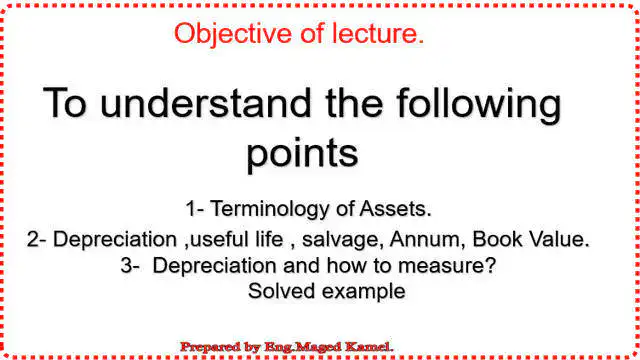 Objective of lecture.

To understand the following points

1- Terminology of Assets.
2- Depreciation ,useful life , salvage, Annum, Book Value.
3- Depreciation and how to measure?
Solved example

Prepared by Eng.Maged Kamel.